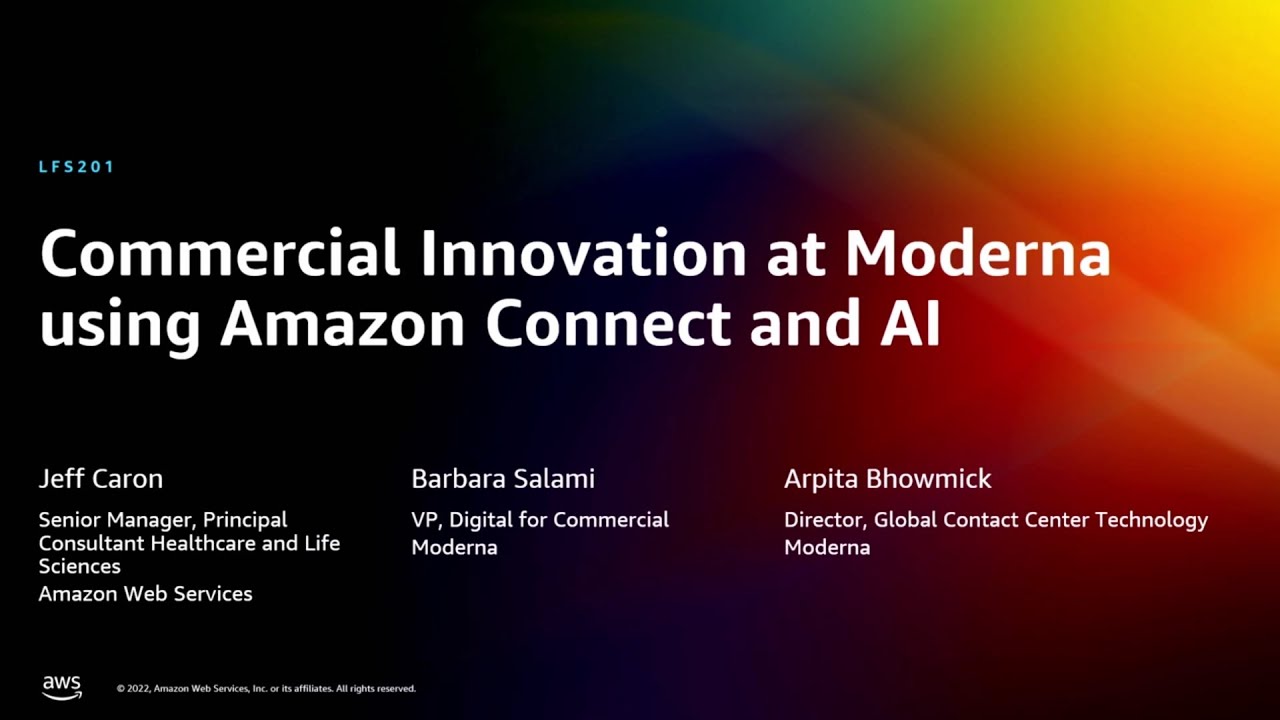 LFS201

Commercial Innovation at Moderna using Amazon Connect and AI

Jeff Caron

Senior Manager, Principal Consultant Healthcare and Life Sciences

Amazon Web Services

Barbara Salami

VP, Digital for Commercial

Moderna

Arpita Bhowmick

Director, Global Contact Center Technology

Moderna

aws

© 2022, Amazon Web Services, Inc. or its affiliates. All rights reserved.